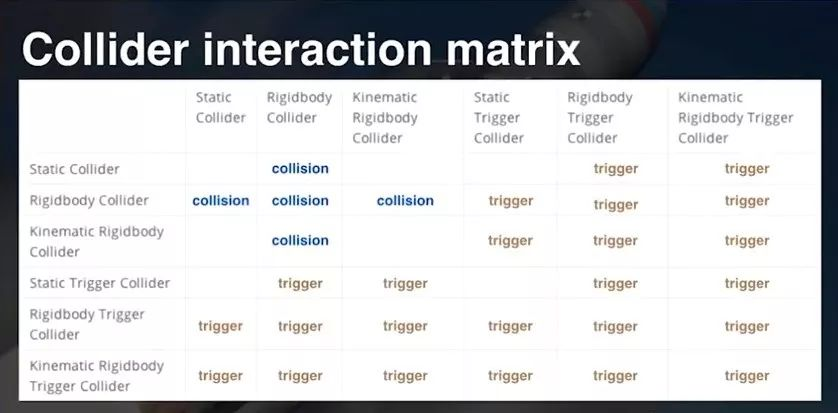 Collider interaction matrix

| | Static Collider | Rigidbody Collider | Kinematic Rigidbody Collider | Static Trigger Collider | Rigidbody Trigger Collider | Kinematic Rigidbody Trigger Collider |
|---|---|---|---|---|---|---|
| Static Collider | | collision | | | trigger | trigger |
| Rigidbody Collider | collision | collision | collision | trigger | trigger | trigger |
| Kinematic Rigidbody Collider | | collision | | trigger | trigger | trigger |
| Static Trigger Collider | | trigger | trigger | | trigger | trigger |
| Rigidbody Trigger Collider | trigger | trigger | trigger | trigger | trigger | trigger |
| Kinematic Rigidbody Trigger Collider | trigger | trigger | trigger | trigger | trigger | trigger |